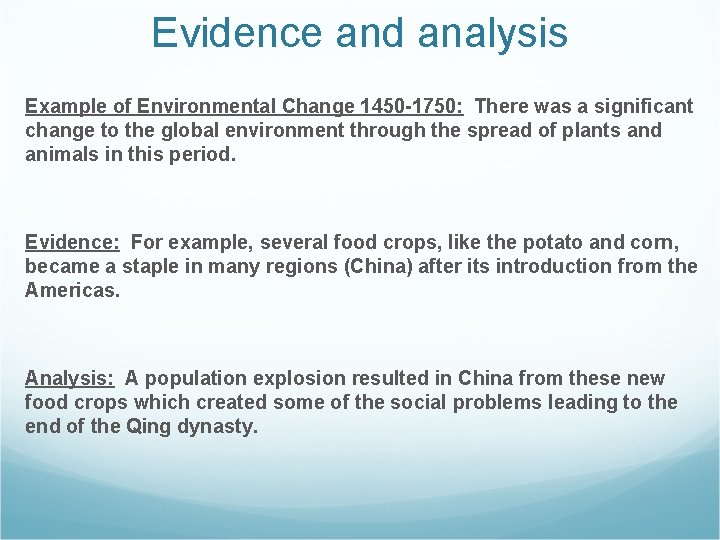 Evidence and analysis

Example of Environmental Change 1450-1750: There was a significant change to the global environment through the spread of plants and animals in this period.

Evidence: For example, several food crops, like the potato and corn, became a staple in many regions (China) after its introduction from the Americas.

Analysis: A population explosion resulted in China from these new food crops which created some of the social problems leading to the end of the Qing dynasty.